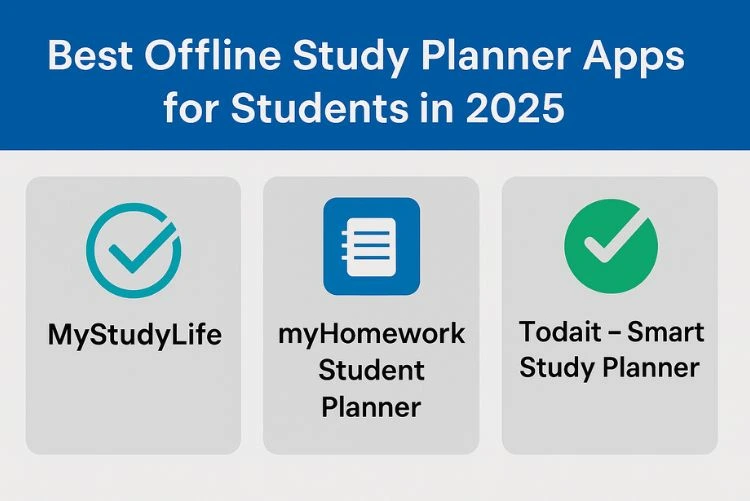 Best Offline Study Planner Apps for Students in 2025

MyStudyLife

myHomework Student Planner

Todait – Smart Study Planner